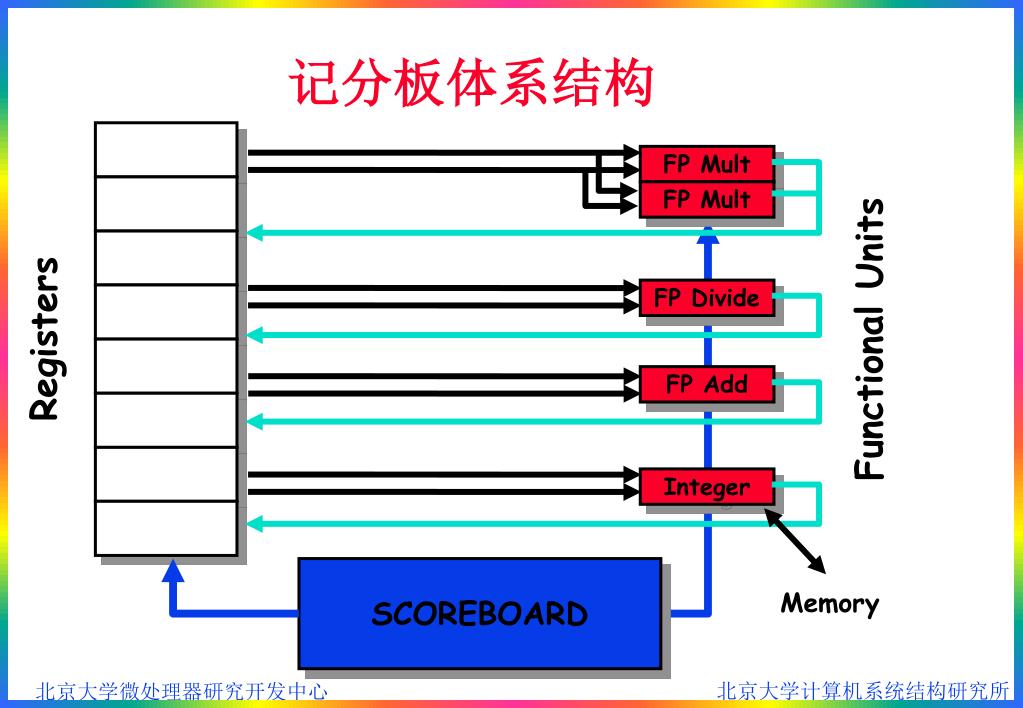 记分板体系结构

Registers

FP Mult
FP Mult
FP Divide
FP Add
Integer

Functional Units

SCOREBOARD

Memory

北京大学微处理器研究开发中心

北京大学计算机系统结构研究所